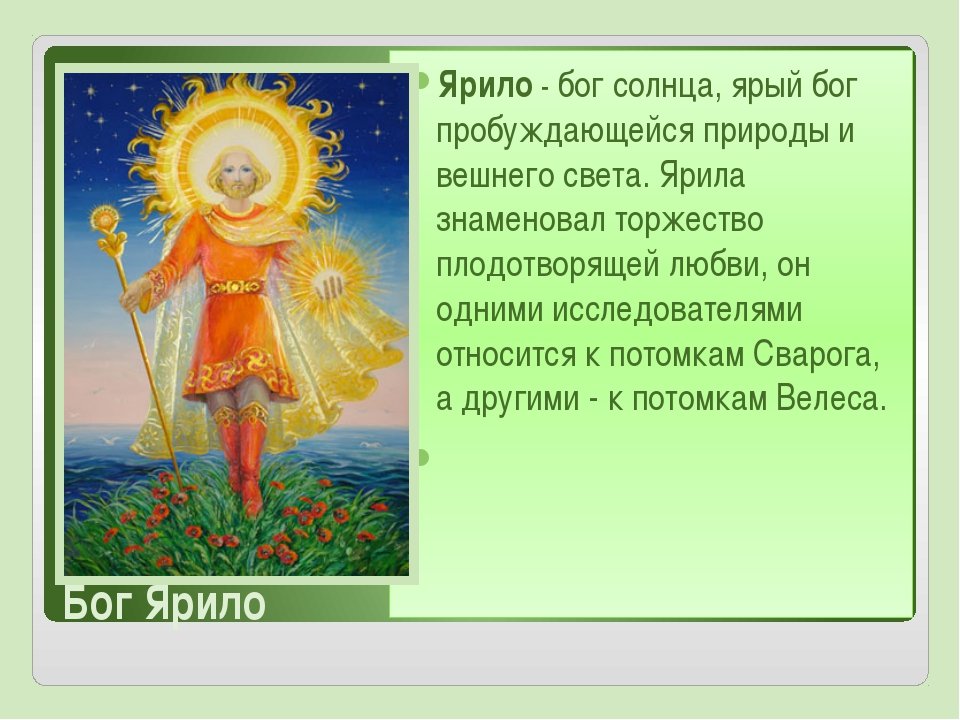 Ярило - бог солнца, ярый бог пробуждающейся природы и вешнего света. Ярила знаменовал торжество плодотворящей любви, он одними исследователями относится к потомкам Сварога, а другими - к потомкам Велеса.

Бог Ярило